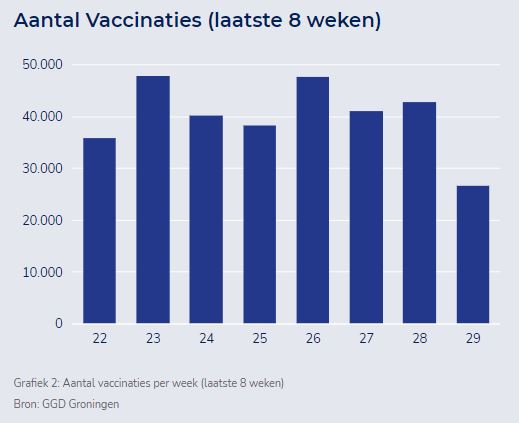 Aantal Vaccinaties (laatste 8 weken)

50.000
40.000
30.000
20.000
10.000
0

22 23 24 25 26 27 28 29

Grafiek 2: Aantal vaccinaties per week (laatste 8 weken)

Bron: GGD Groningen